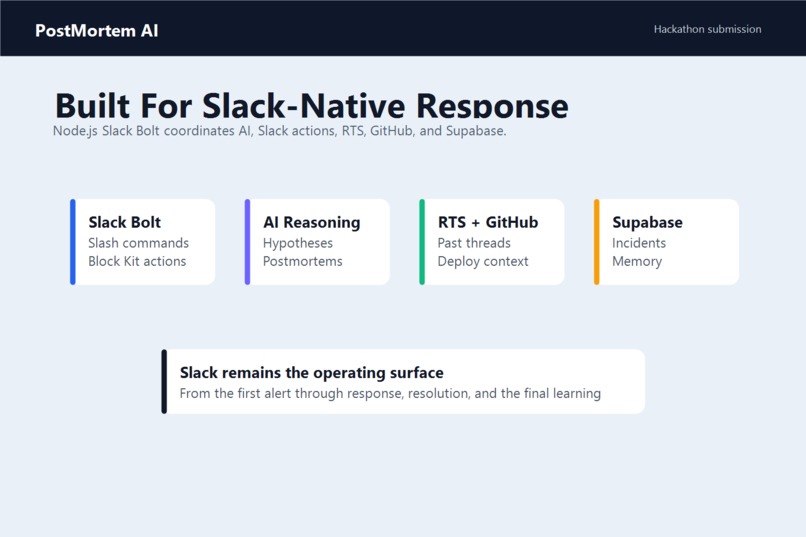 PostMortem AI

Hackathon submission

Built For Slack-Native Response

Node.js Slack Bolt coordinates AI, Slack actions, RTS, GitHub, and Supabase.

Slack Bolt
Slash commands
Block Kit actions

AI Reasoning
Hypotheses
Postmortems

RTS + GitHub
Past threads
Deploy context

Supabase
Incidents
Memory

Slack remains the operating surface
From the first alert through response, resolution, and the final learning